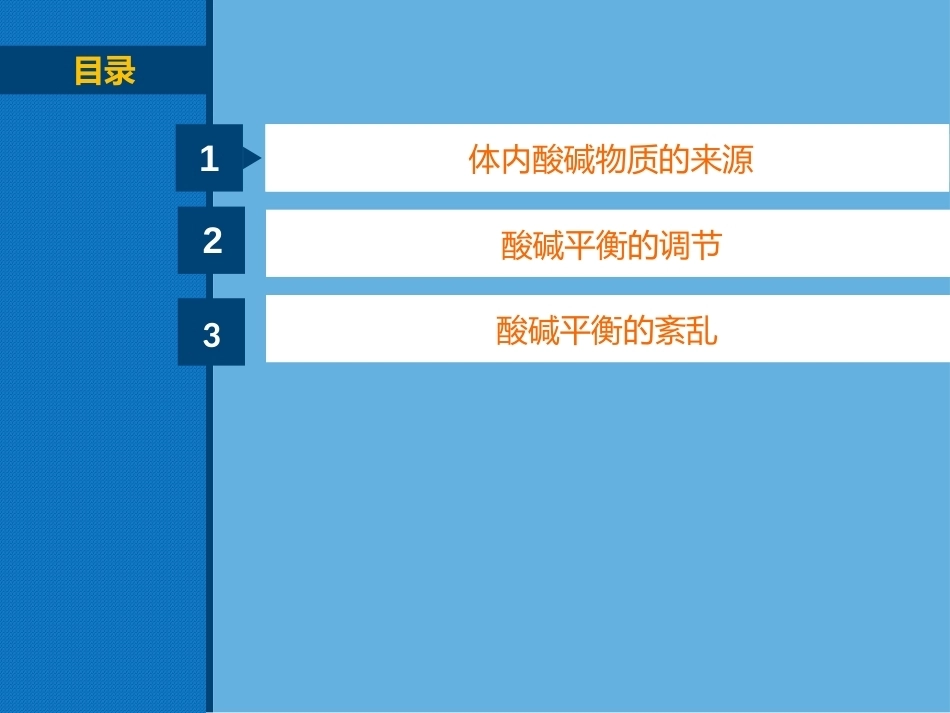 目录

1

体内酸碱物质的来源

2

酸碱平衡的调节

3

酸碱平衡的紊乱